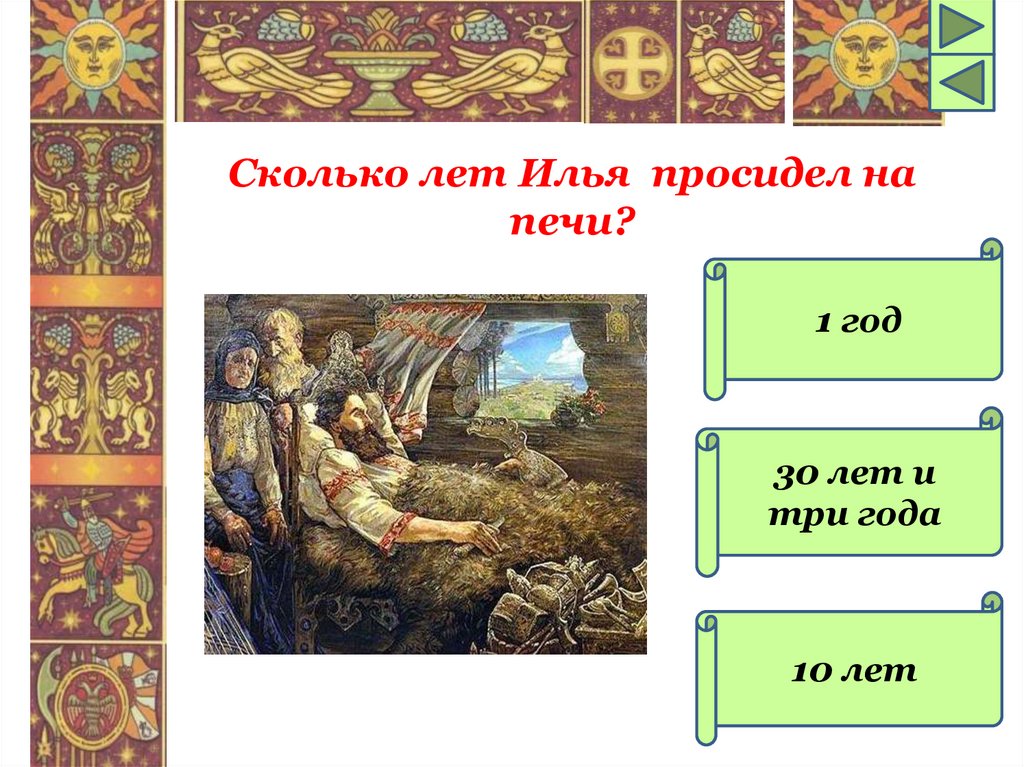 Сколько лет Илья просидел на печи?

1 год

30 лет и три года

10 лет